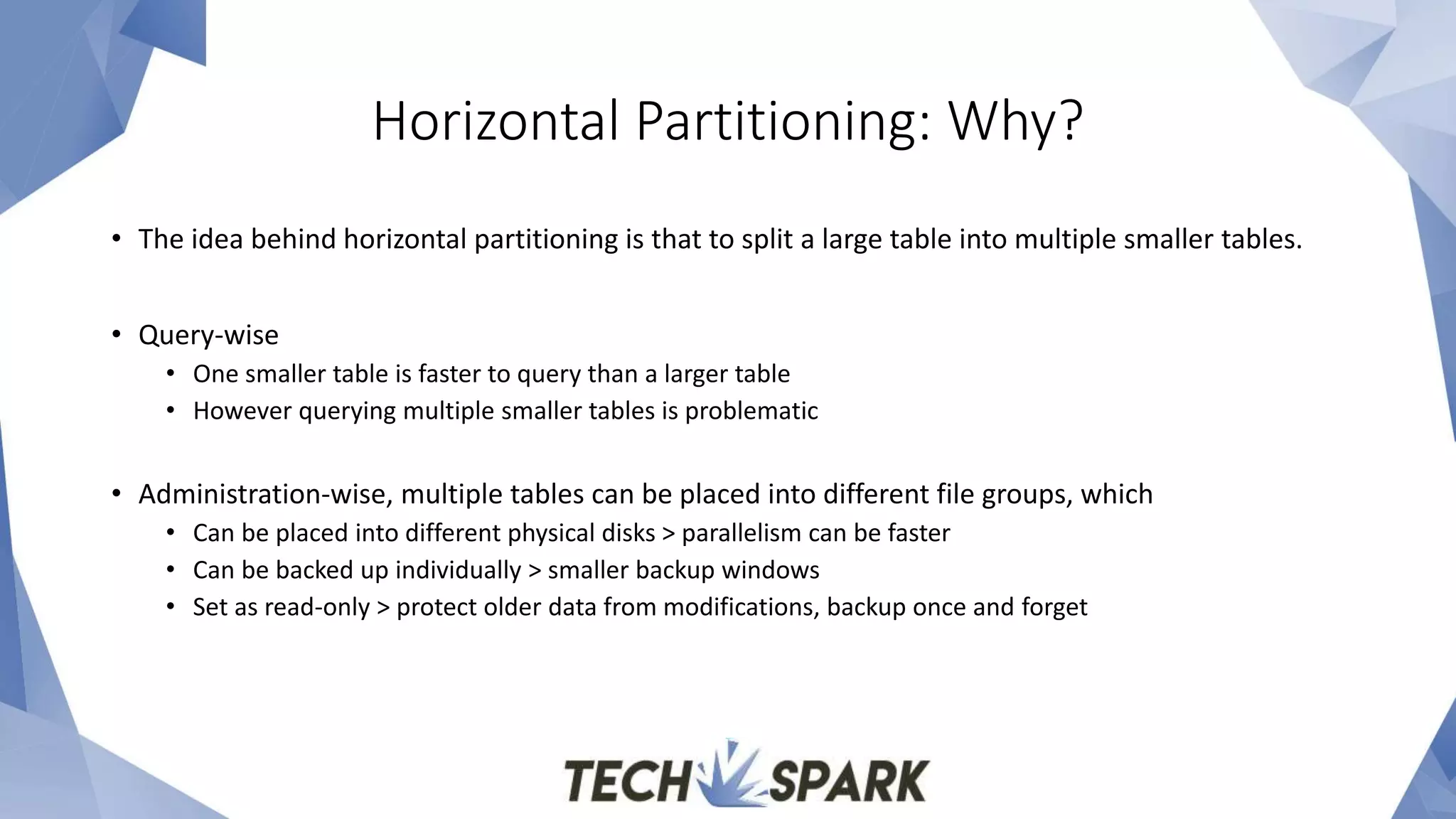 Horizontal Partitioning: Why?

• The idea behind horizontal partitioning is that to split a large table into multiple smaller tables.

• Query-wise
  • One smaller table is faster to query than a larger table
  • However querying multiple smaller tables is problematic

• Administration-wise, multiple tables can be placed into different file groups, which
  • Can be placed into different physical disks > parallelism can be faster
  • Can be backed up individually > smaller backup windows
  • Set as read-only > protect older data from modifications, backup once and forget

TECH SPARK